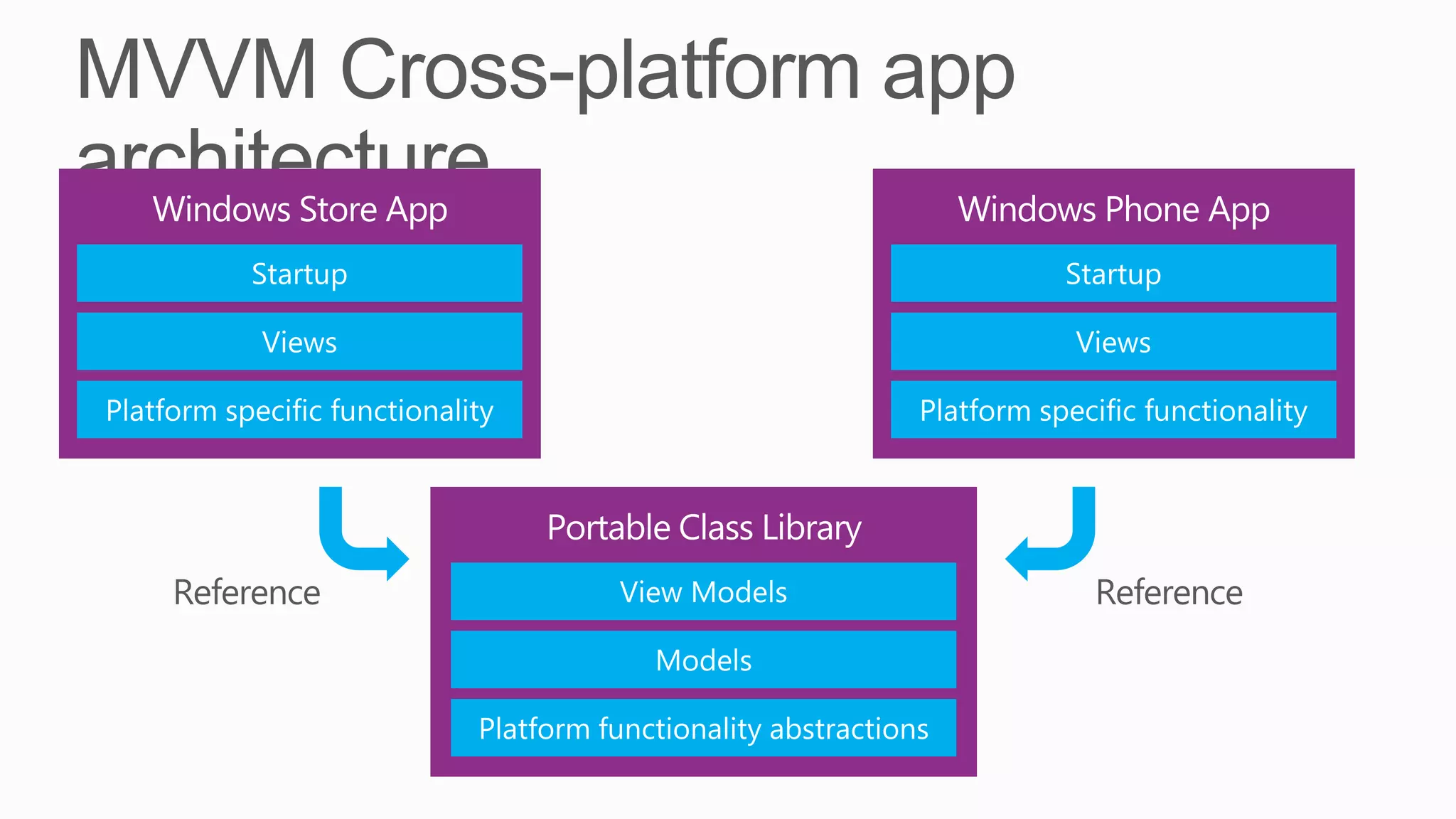 MVVM Cross-platform app architecture

Windows Store App

Startup

Views

Platform specific functionality

Windows Phone App

Startup

Views

Platform specific functionality

Reference

Portable Class Library

View Models

Models

Platform functionality abstractions

Reference